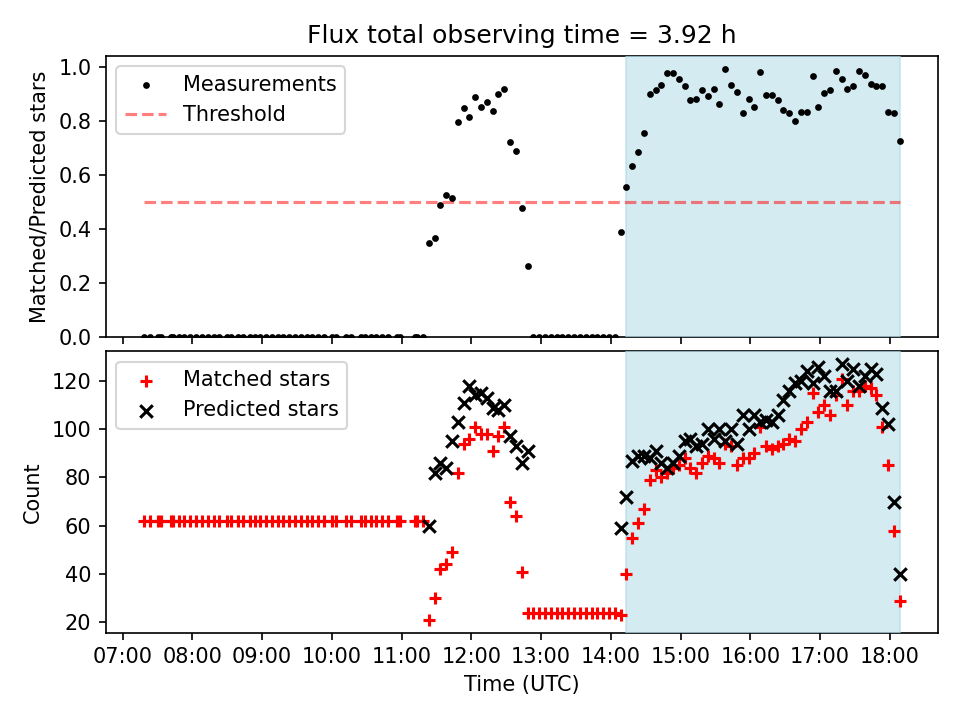 Flux total observing time = 3.92 h

Measurements
Threshold

Matched/Predicted stars

1.0
0.8
0.6
0.4
0.2
0.0

Matched stars
Predicted stars

Count

120
100
80
60
40
20

07:00 08:00 09:00 10:00 11:00 12:00 13:00 14:00 15:00 16:00 17:00 18:00

Time (UTC)